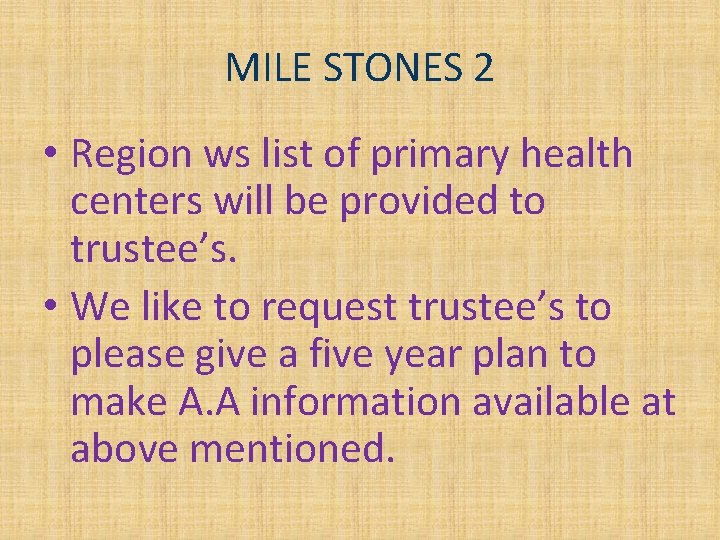 MILE STONES 2

• Region ws list of primary health centers will be provided to trustee’s.
• We like to request trustee’s to please give a five year plan to make A.A information available at above mentioned.